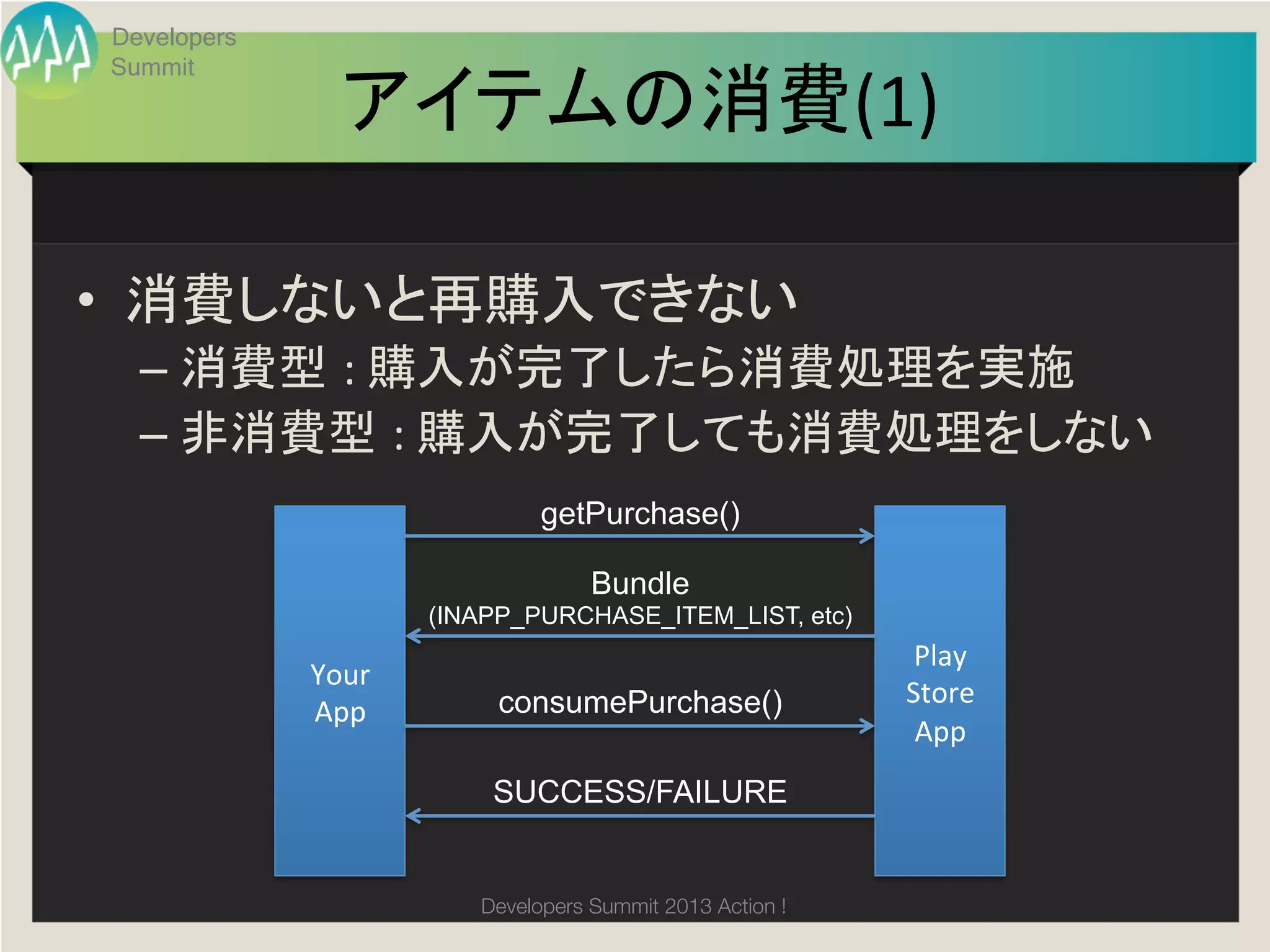 Developers Summit

アイテムの消費(1)

• 消費しないと再購入できない
– 消費型：購入が完了したら消費処理を実施
– 非消費型：購入が完了しても消費処理をしない

Your App

getPurchase()

Bundle
(INAPP_PURCHASE_ITEM_LIST, etc)

consumePurchase()

SUCCESS/FAILURE

Play Store App

Developers Summit 2013 Action !